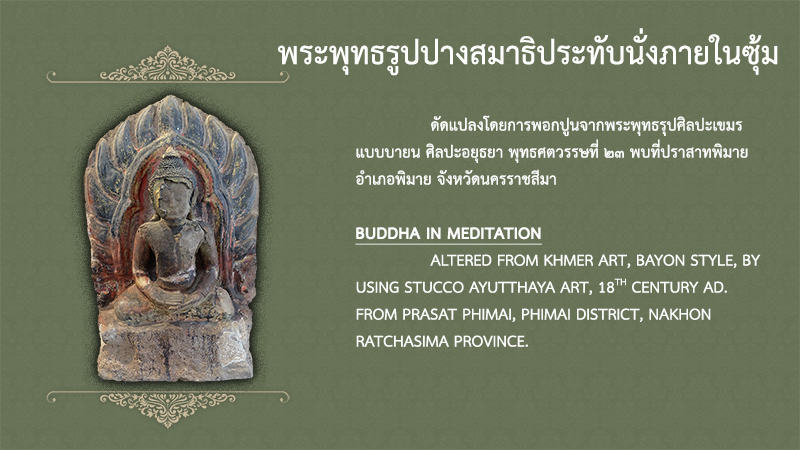 พระพุทธรูปปางสมาธิประทับนั่งภายในซุ้ม

ดัดแปลงโดยการพอกปูนจากพระพุทธรูปศิลปะเขมร แบบบายน ศิลปะอยุธยา พุทธศตวรรษที่ ๒๓ พบที่ปราสาทพิมาย อำเภอพิมาย จังหวัดนครราชสีมา

BUDDHA IN MEDITATION

ALTERED FROM KHMER ART, BAYON STYLE, BY USING STUCCO AYUTTHAYA ART, 18$^{TH}$ CENTURY AD. FROM PRASAT PHIMAI, PHIMAI DISTRICT, NAKHON RATCHASIMA PROVINCE.